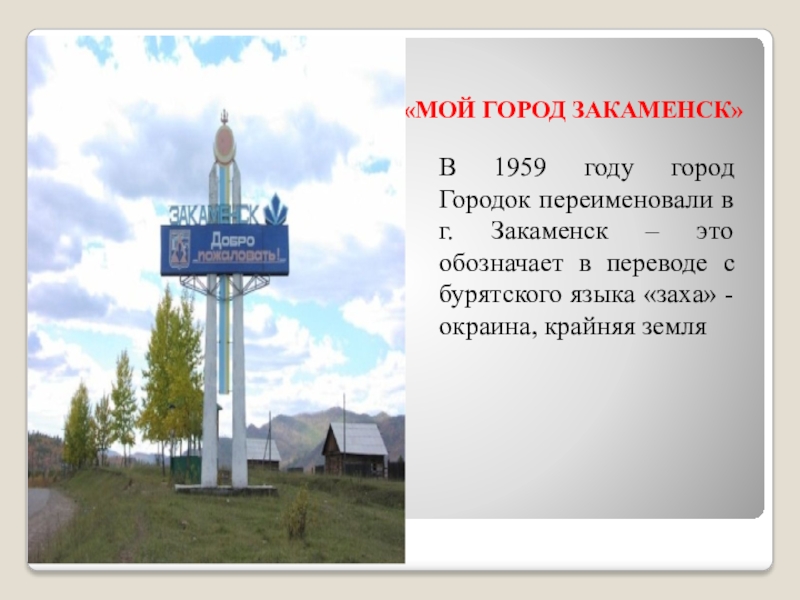 ЗАКАМЕНСК

Добро пожаловать!

«МОЙ ГОРОД ЗАКАМЕНСК»

В 1959 году город Городок переименовали в г. Закаменск – это обозначает в переводе с бурятского языка «заха» - окраина, крайняя земля